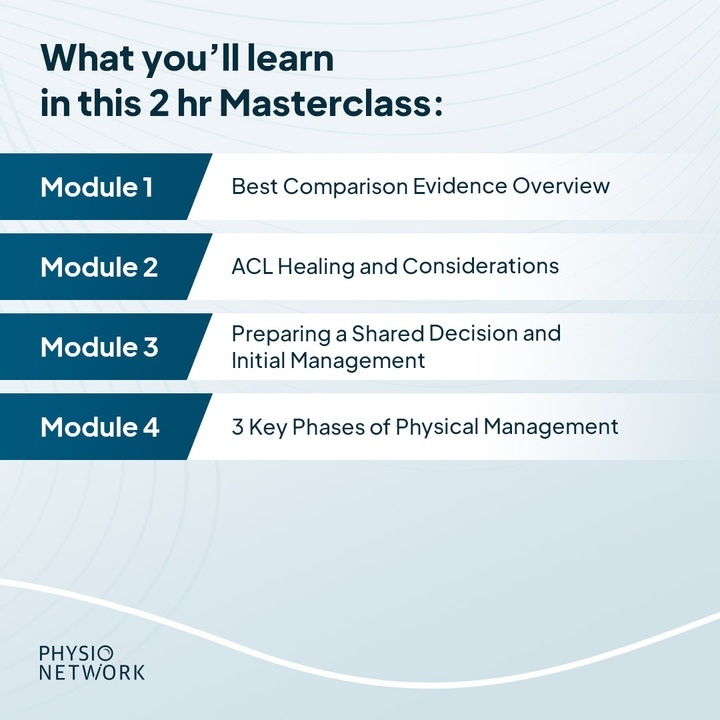 What you'll learn in this 2 hr Masterclass:

Module 1
Best Comparison Evidence Overview

Module 2
ACL Healing and Considerations

Module 3
Preparing a Shared Decision and Initial Management

Module 4
3 Key Phases of Physical Management

PHYSIO
NETWORK